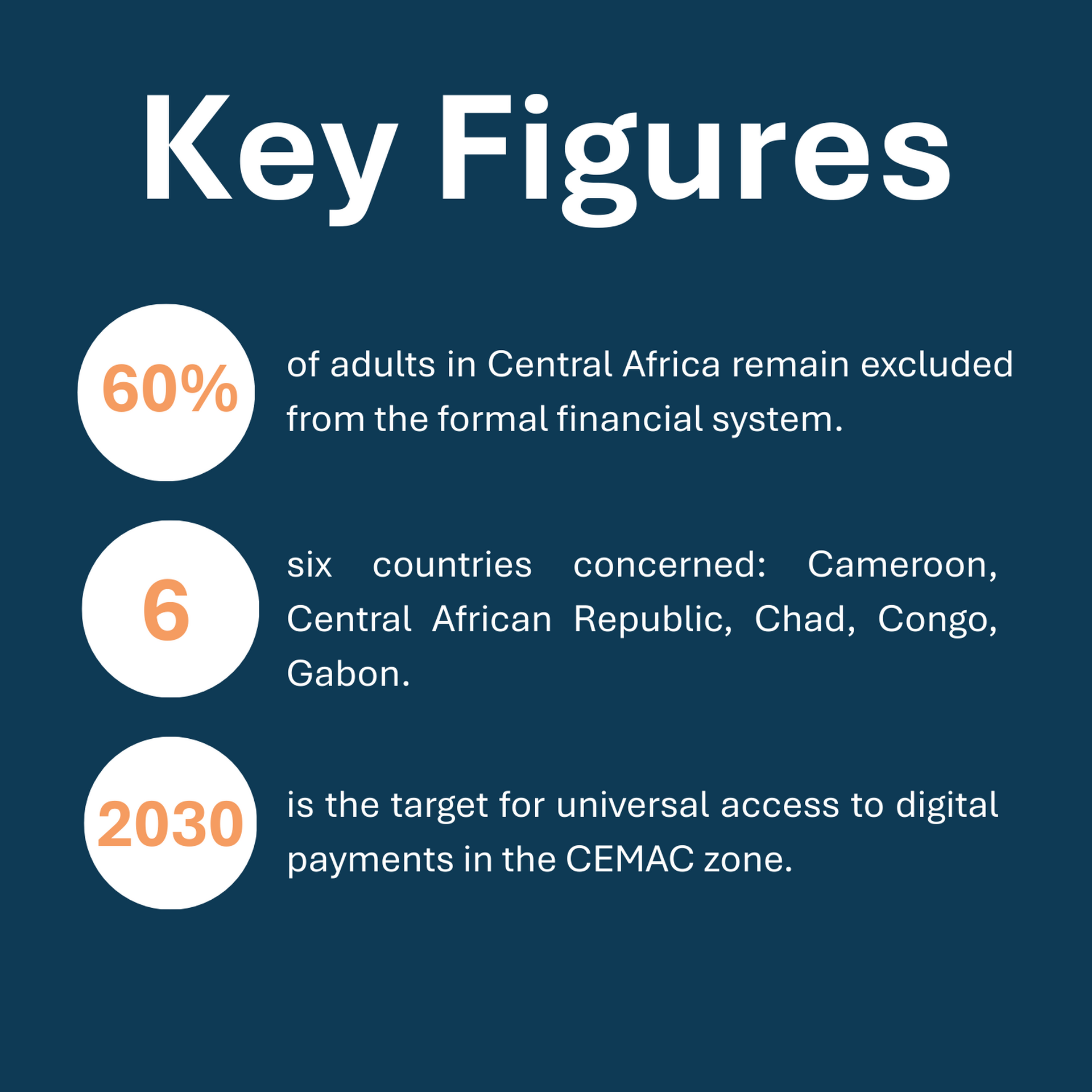 Key Figures

60%

of adults in Central Africa remain excluded from the formal financial system.

6

six countries concerned: Cameroon, Central African Republic, Chad, Congo, Gabon.

2030

is the target for universal access to digital payments in the CEMAC zone.